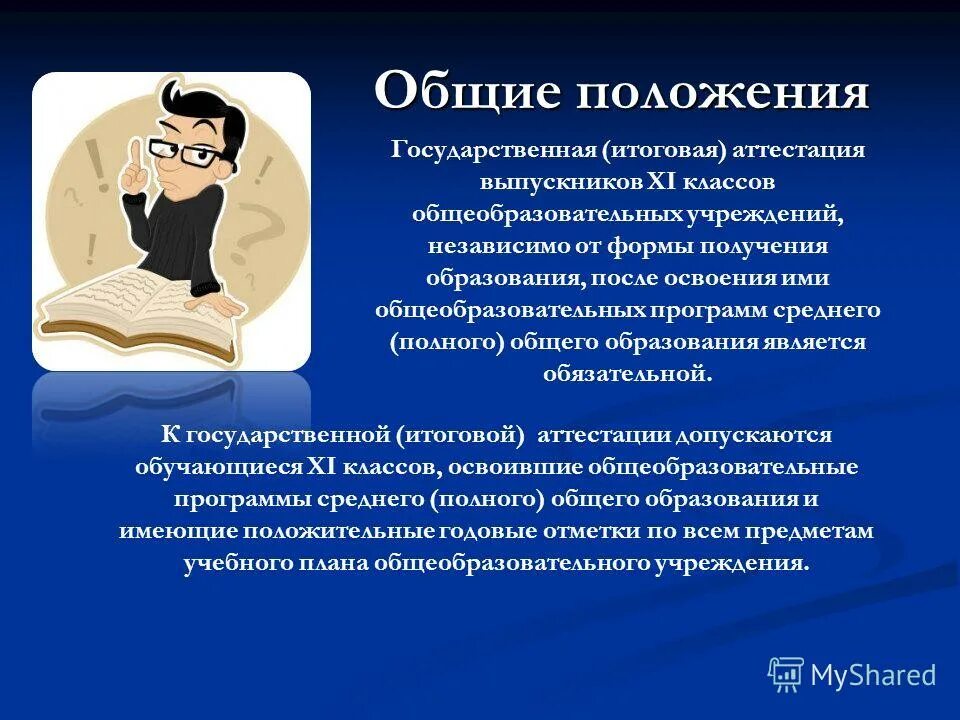 Общие положения

Государственная (итоговая) аттестация выпускников XI классов общеобразовательных учреждений, независимо от формы получения образования, после освоения ими общеобразовательных программ среднего (полного) общего образования является обязательной.

К государственной (итоговой) аттестации допускаются обучающиеся XI классов, освоившие общеобразовательные программы среднего (полного) общего образования и имеющие положительные годовые отметки по всем предметам учебного плана общеобразовательного учреждения.

MyShared